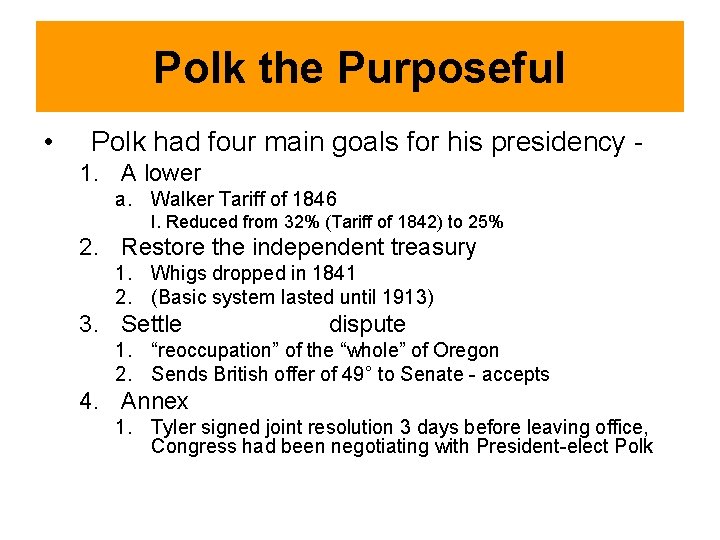 Polk the Purposeful

• Polk had four main goals for his presidency -

1. A lower

a. Walker Tariff of 1846

I. Reduced from 32% (Tariff of 1842) to 25%

2. Restore the independent treasury

1. Whigs dropped in 1841

2. (Basic system lasted until 1913)

3. Settle dispute

1. “reoccupation” of the “whole” of Oregon

2. Sends British offer of 49° to Senate - accepts

4. Annex

1. Tyler signed joint resolution 3 days before leaving office, Congress had been negotiating with President-elect Polk